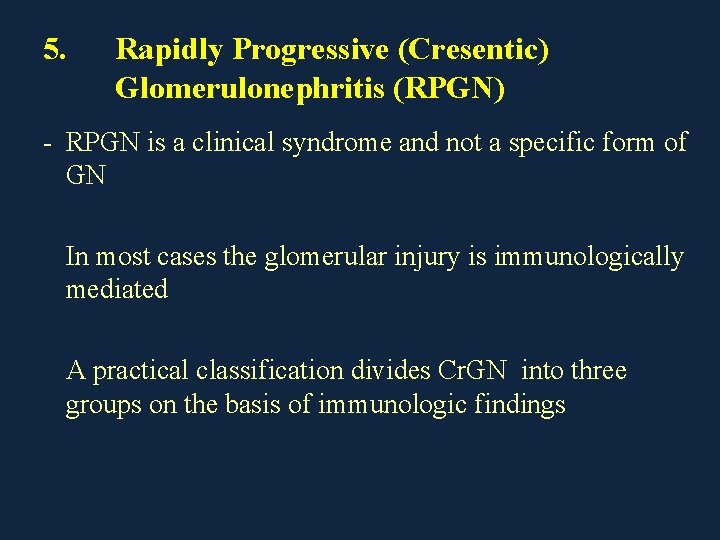 5. Rapidly Progressive (Cresentic) Glomerulonephritis (RPGN)

- RPGN is a clinical syndrome and not a specific form of GN

In most cases the glomerular injury is immunologically mediated

A practical classification divides CrGN into three groups on the basis of immunologic findings